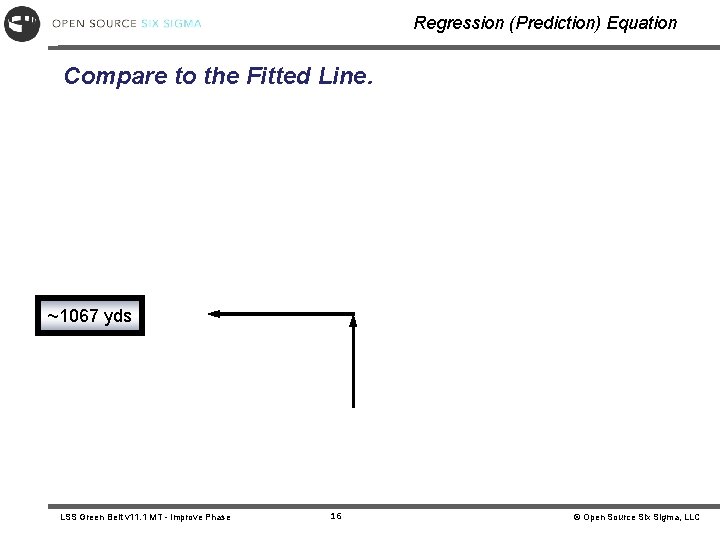 OPEN SOURCE SIX SIGMA

Regression (Prediction) Equation

Compare to the Fitted Line.

~1067 yds

LSS Green Belt v11.1 MT - Improve Phase

16

© Open Source Six Sigma, LLC